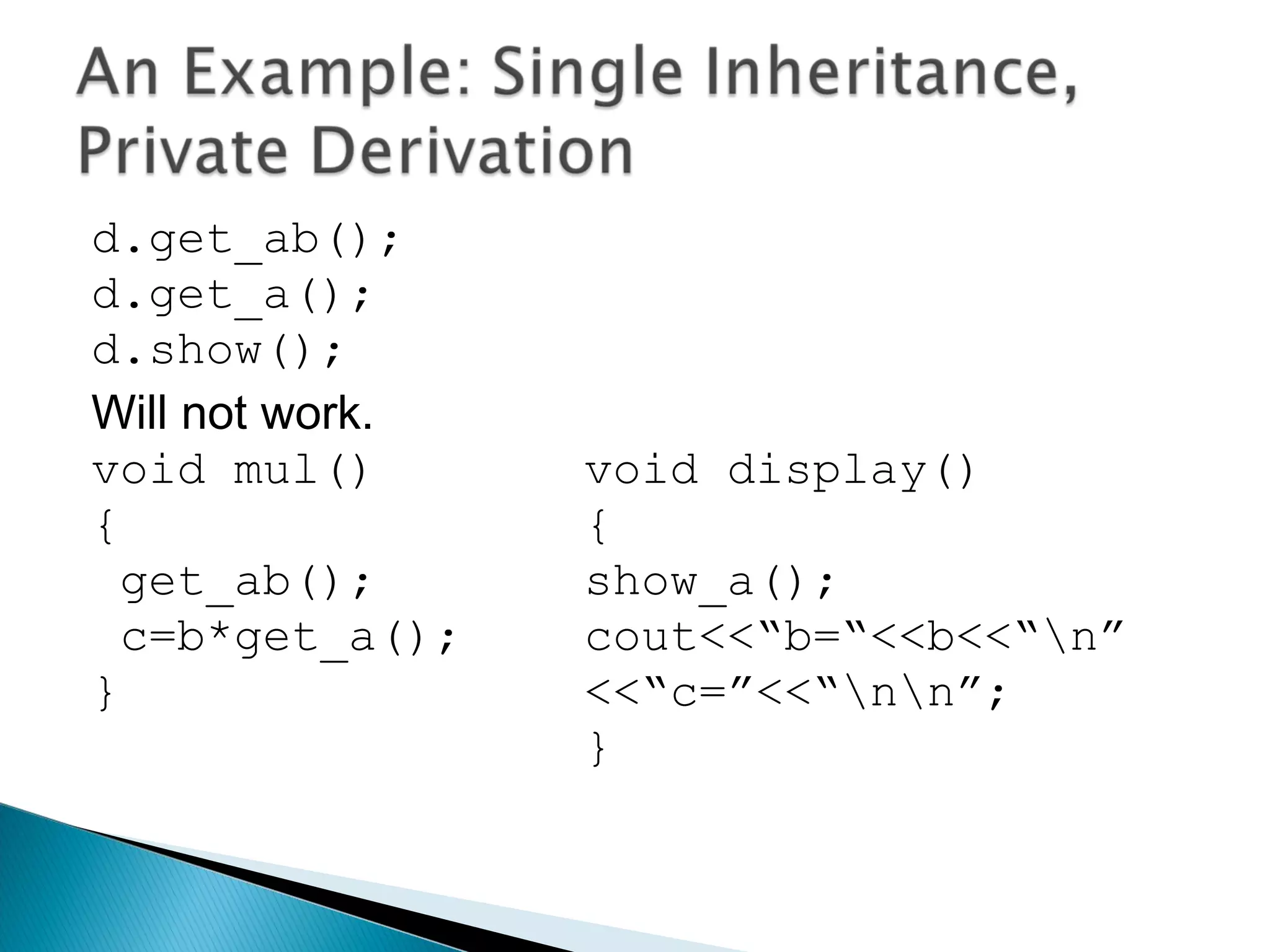 An Example: Single Inheritance, Private Derivation

d.get_ab();
d.get_a();
d.show();

Will not work.

void mul()
{
 get_ab();
 c=b*get_a();
}

void display()
{
show_a();
cout<<“b=“<<b<<“\n”
<<“c=”<<“\n\n”;
}